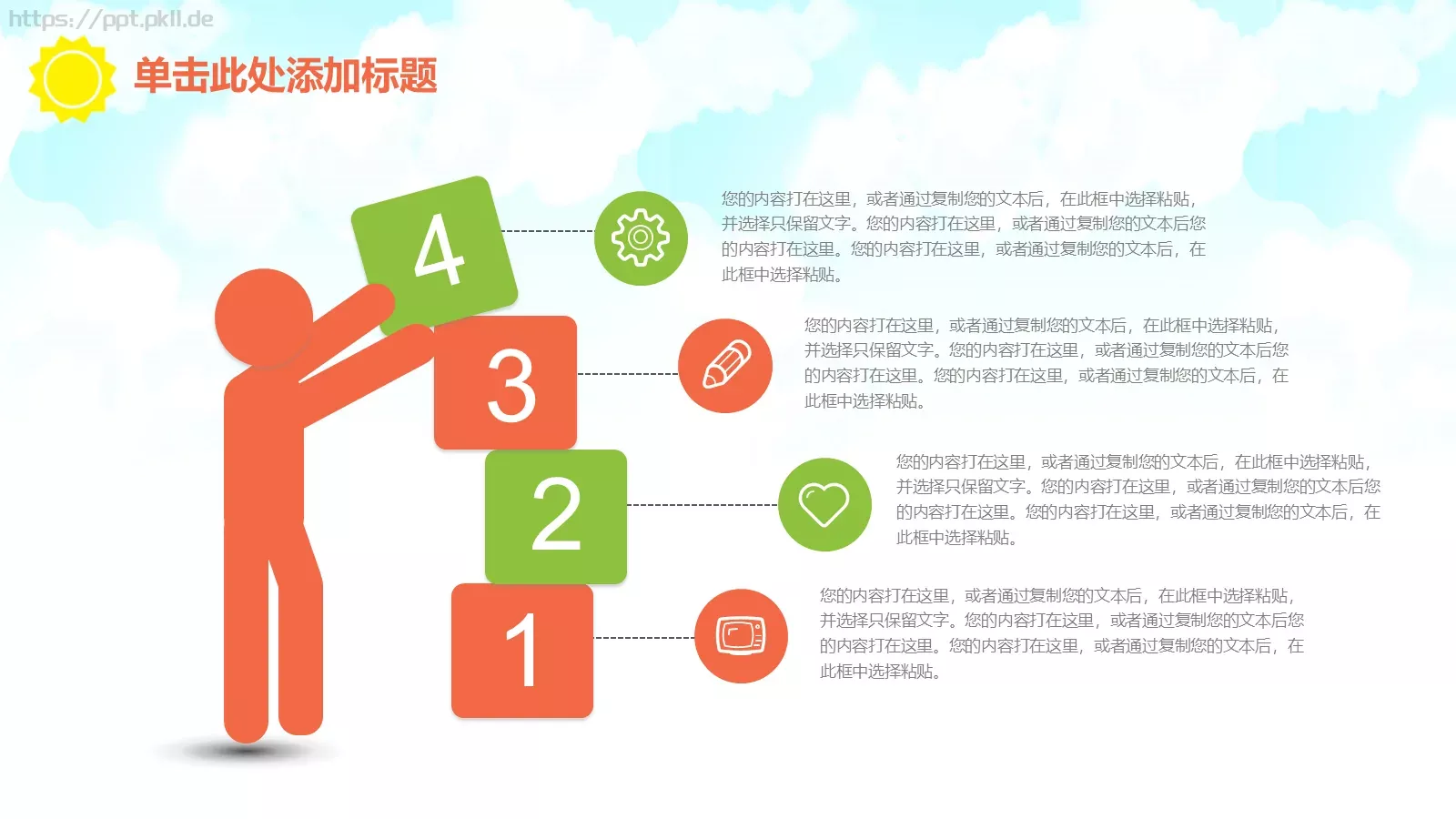 https://ppt.pkll.de

单击此处添加标题

4

您的内容打在这里，或者通过复制您的文本后，在此框中选择粘贴，并选择只保留文字。您的内容打在这里，或者通过复制您的文本后您的内容打在这里。您的内容打在这里，或者通过复制您的文本后，在此框中选择粘贴。

3

您的内容打在这里，或者通过复制您的文本后，在此框中选择粘贴，并选择只保留文字。您的内容打在这里，或者通过复制您的文本后您的内容打在这里。您的内容打在这里，或者通过复制您的文本后，在此框中选择粘贴。

2

您的内容打在这里，或者通过复制您的文本后，在此框中选择粘贴，并选择只保留文字。您的内容打在这里，或者通过复制您的文本后您的内容打在这里。您的内容打在这里，或者通过复制您的文本后，在此框中选择粘贴。

1

您的内容打在这里，或者通过复制您的文本后，在此框中选择粘贴，并选择只保留文字。您的内容打在这里，或者通过复制您的文本后您的内容打在这里。您的内容打在这里，或者通过复制您的文本后，在此框中选择粘贴。